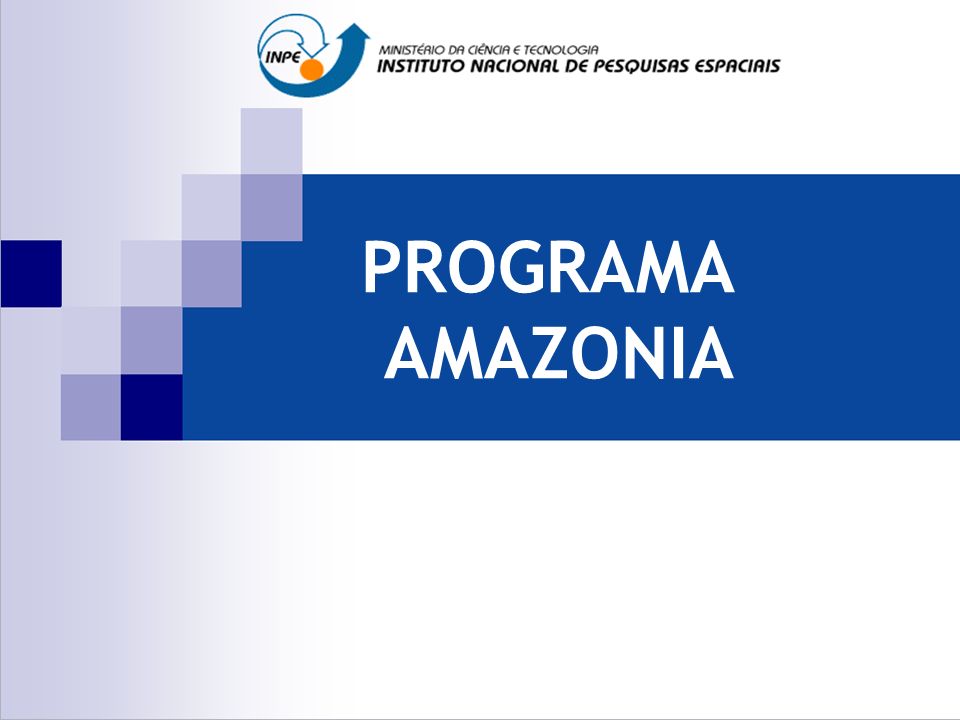 INPE
MINISTÉRIO DA CIÊNCIA E TECNOLOGIA
INSTITUTO NACIONAL DE PESQUISAS ESPACIAIS

PROGRAMA
AMAZONIA